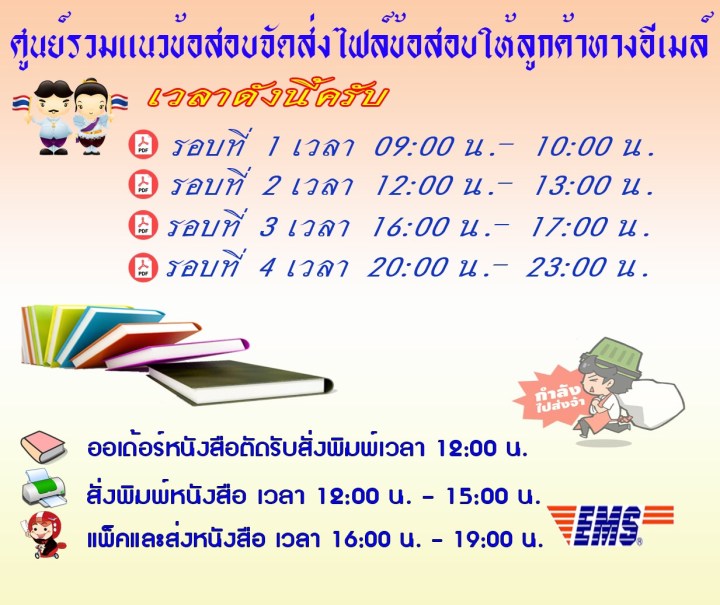 ศูนย์รวมแนวข้อสอบจัดส่งไฟล์ข้อสอบให้ลูกค้าทางอีเมล์

เวลาดังนี้ครับ

PDF รอบที่ 1 เวลา 09:00 น.- 10:00 น.

PDF รอบที่ 2 เวลา 12:00 น.- 13:00 น.

PDF รอบที่ 3 เวลา 16:00 น.- 17:00 น.

PDF รอบที่ 4 เวลา 20:00 น.- 23:00 น.

กำลังไปส่งจ้า

ออเด้อร์หนังสือตัดรับสั่งพิมพ์เวลา 12:00 น.

สั่งพิมพ์หนังสือ เวลา 12:00 น. - 15:00 น.

แพ็คและส่งหนังสือ เวลา 16:00 น. - 19:00 น.

EMS